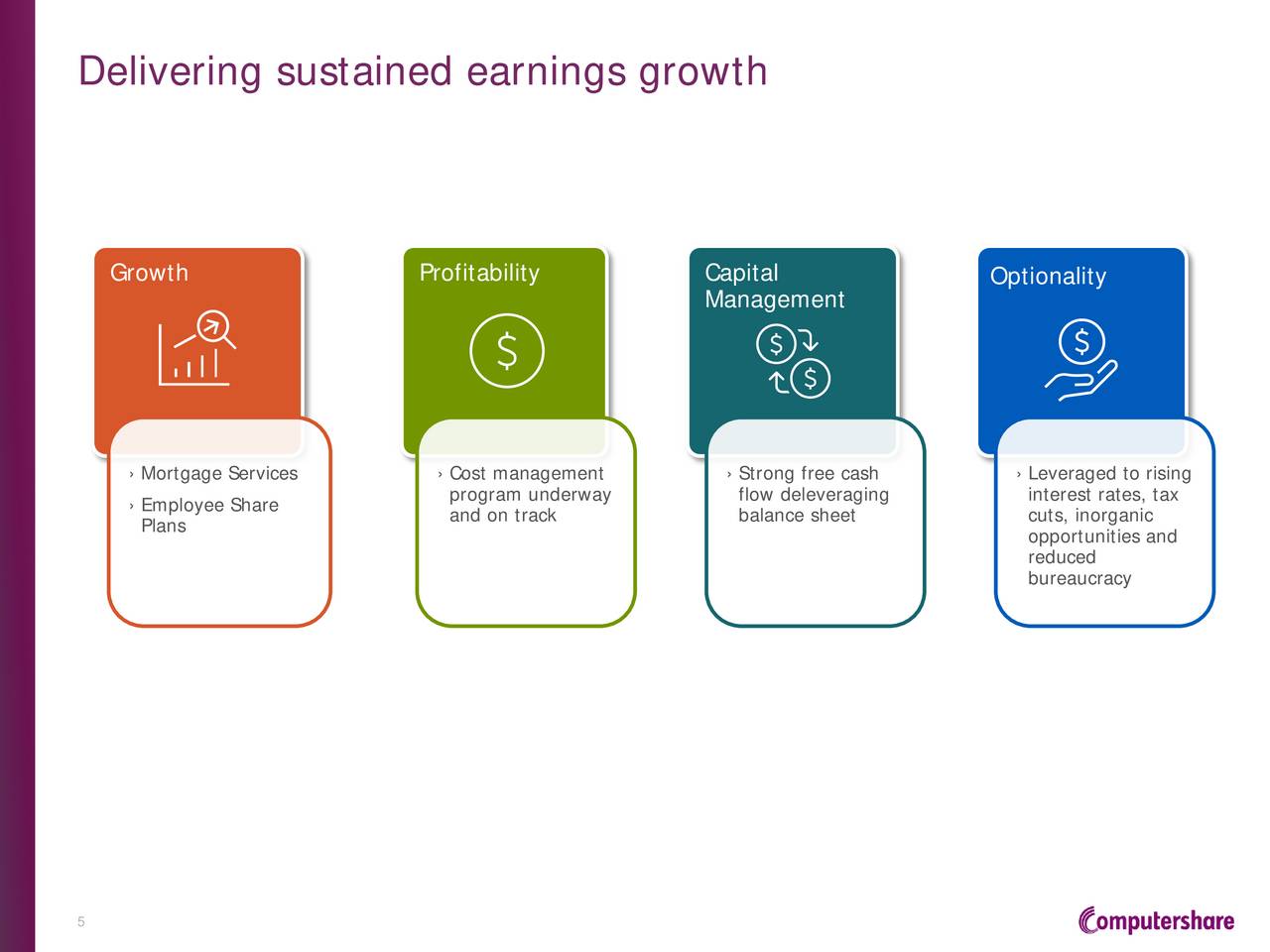 Delivering sustained earnings growth

Growth

› Mortgage Services
› Employee Share Plans

Profitability

› Cost management program underway and on track

Capital Management

› Strong free cash flow deleveraging balance sheet

Optionality

› Leveraged to rising interest rates, tax cuts, inorganic opportunities and reduced bureaucracy

5

Computershare